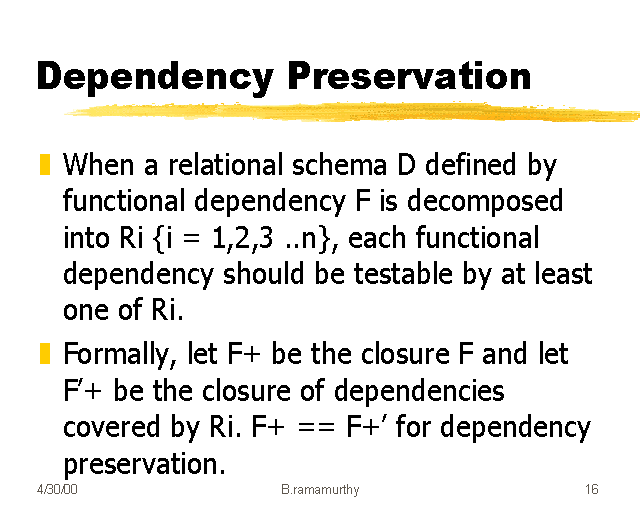 Dependency Preservation

When a relational schema D defined by functional dependency F is decomposed into Ri {i = 1,2,3 ..n}, each functional dependency should be testable by at least one of Ri.

Formally, let F+ be the closure F and let F'+ be the closure of dependencies covered by Ri. F+ == F+' for dependency preservation.

4/30/00 B.ramamurthy 16